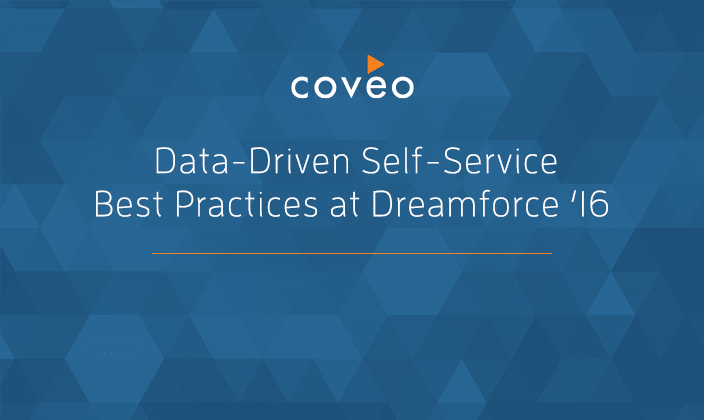 coveo

Data-Driven Self-Service Best Practices at Dreamforce '16